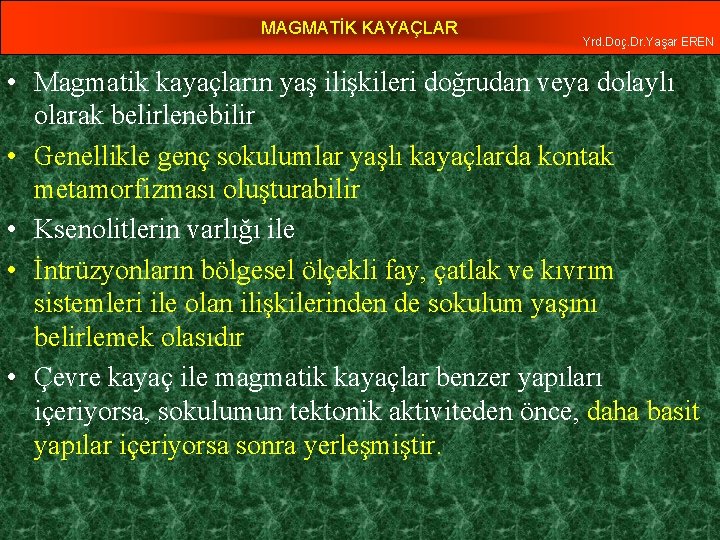 MAGMATİK KAYAÇLAR
Yrd.Doç.Dr.Yaşar EREN

• Magmatik kayaçların yaş ilişkileri doğrudan veya dolaylı olarak belirlenebilir

• Genellikle genç sokulumlar yaşlı kayaçlarda kontak metamorfizması oluşturabilir

• Ksenolitlerin varlığı ile

• İntrüzyonların bölgesel ölçekli fay, çatlak ve kıvrım sistemleri ile olan ilişkilerinden de sokulum yaşını belirlemek olasıdır

• Çevre kayaç ile magmatik kayaçlar benzer yapıları içeriyorsa, sokulumun tektonik aktiviteden önce, daha basit yapılar içeriyorsa sonra yerleşmiştir.